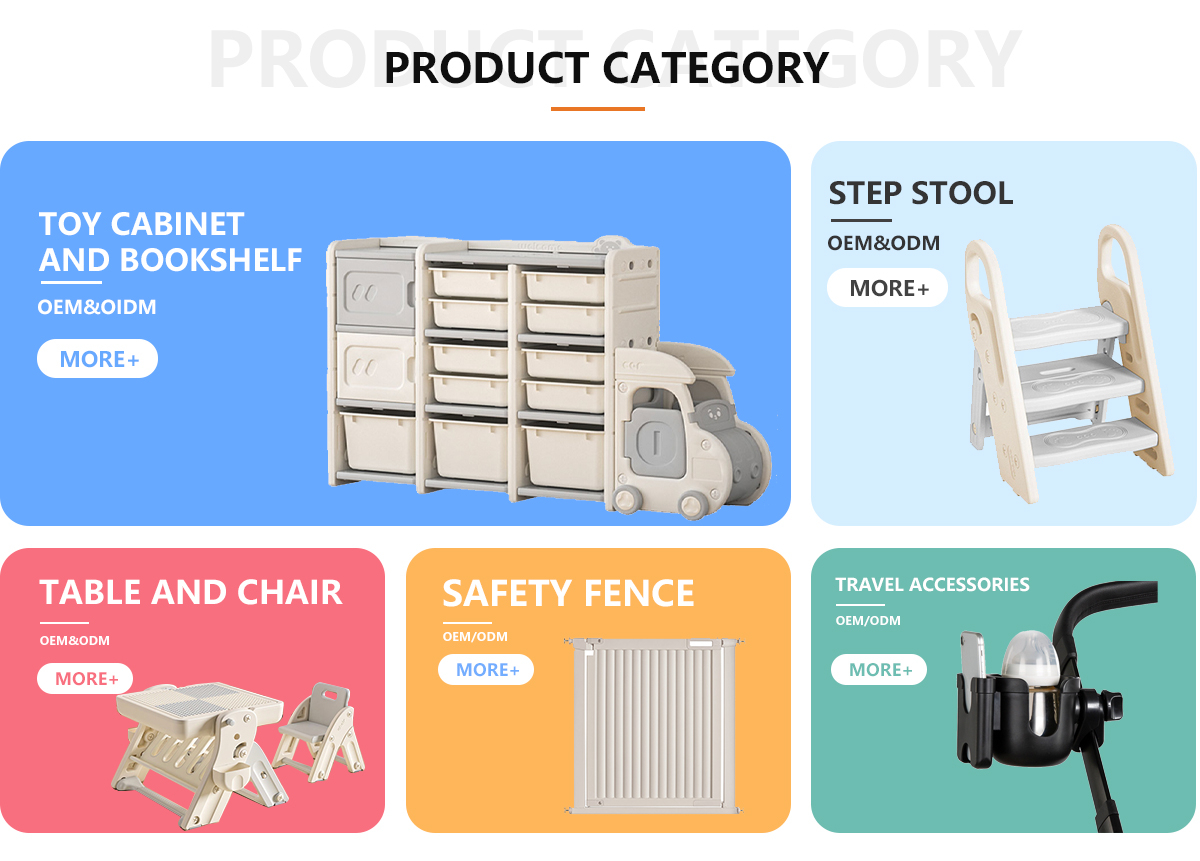 PRODUCT CATEGORY

PRODUCT CATEGORY

TOY CABINET AND BOOKSHELF

OEM&OIDM

MORE+

STEP STOOL

OEM&ODM

MORE+

TABLE AND CHAIR

OEM&ODM

MORE+

SAFETY FENCE

OEM/ODM

MORE+

TRAVEL ACCESSORIES

OEM/ODM

MORE+